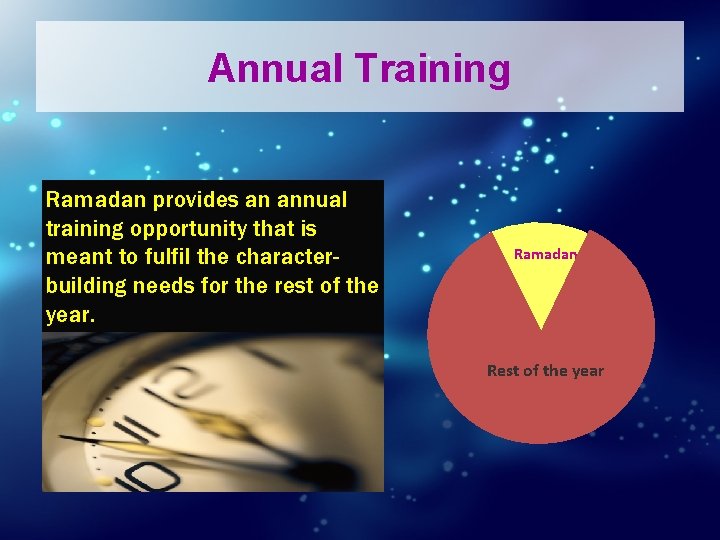 Annual Training

Ramadan provides an annual training opportunity that is meant to fulfil the character-building needs for the rest of the year.

Ramadan

Rest of the year